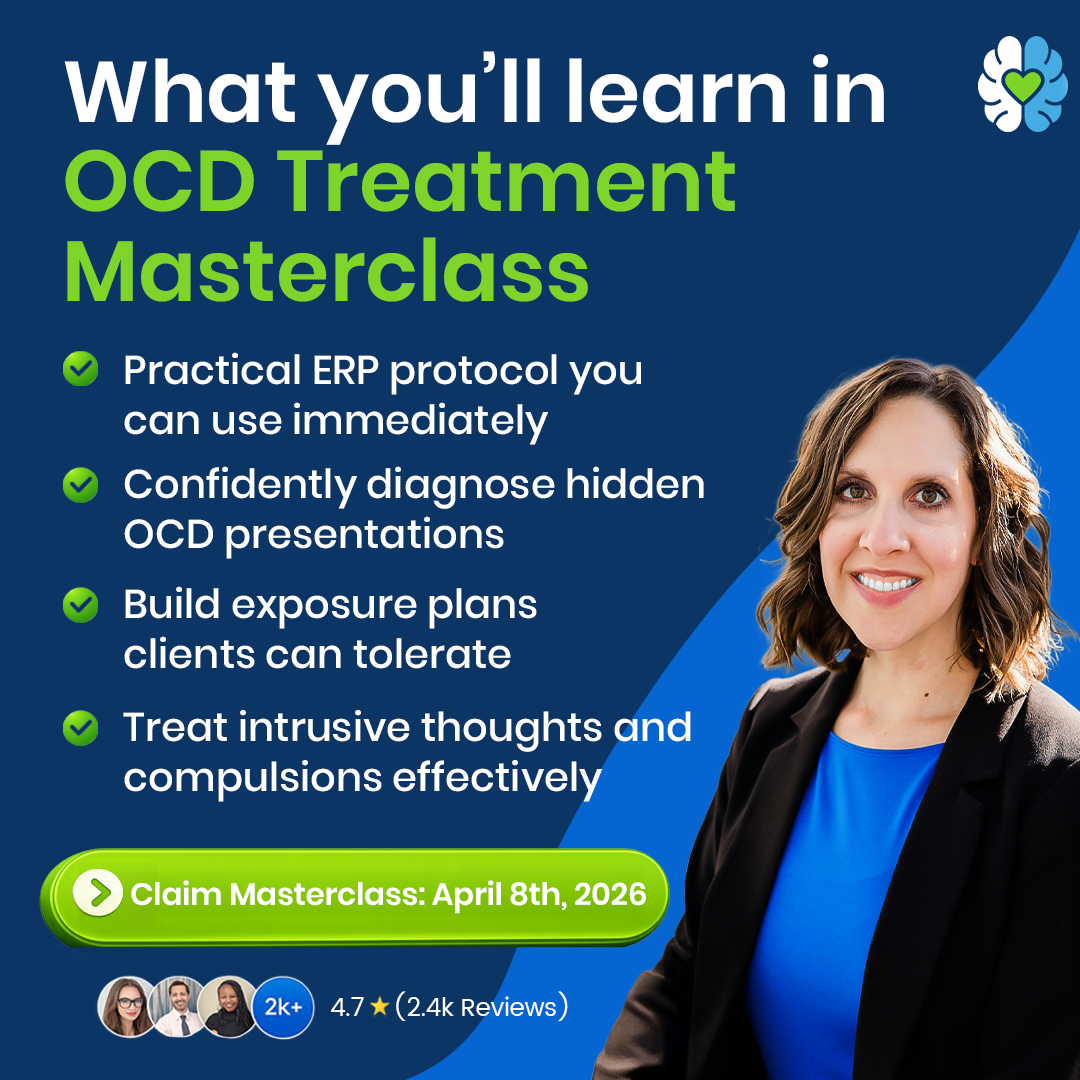 What you'll learn in
OCD Treatment Masterclass

Practical ERP protocol you can use immediately

Confidently diagnose hidden OCD presentations

Build exposure plans clients can tolerate

Treat intrusive thoughts and compulsions effectively

Claim Masterclass: April 8th, 2026

2k+ 4.7 ★ (2.4k Reviews)